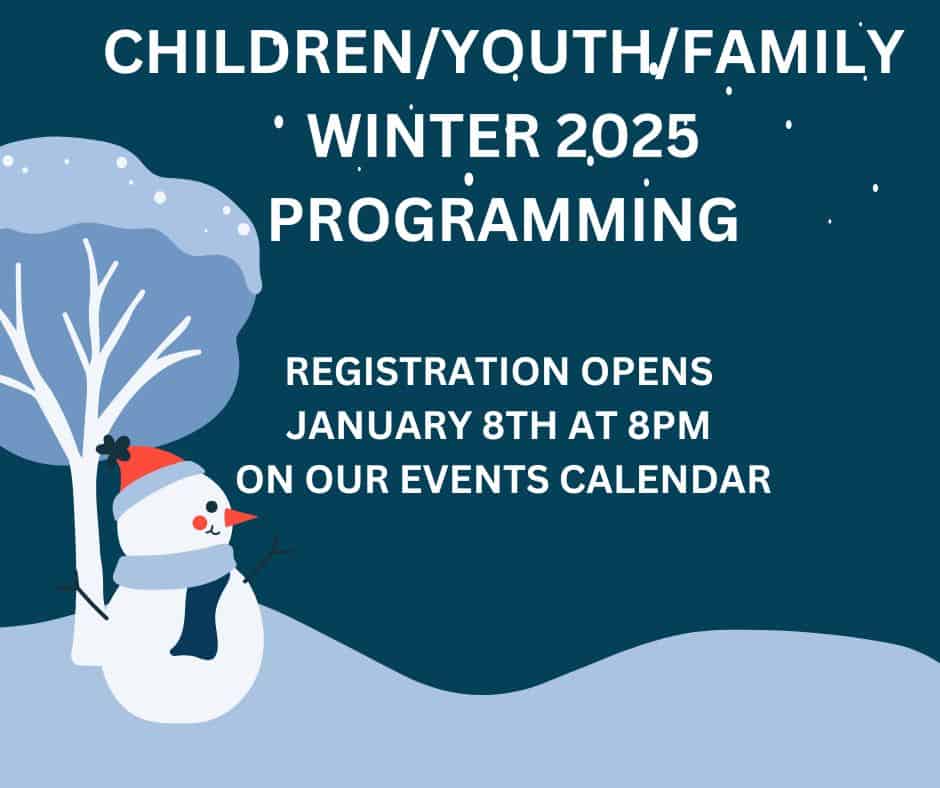 CHILDREN/YOUTH/FAMILY
WINTER 2025
PROGRAMMING

REGISTRATION OPENS
JANUARY 8TH AT 8PM
ON OUR EVENTS CALENDAR